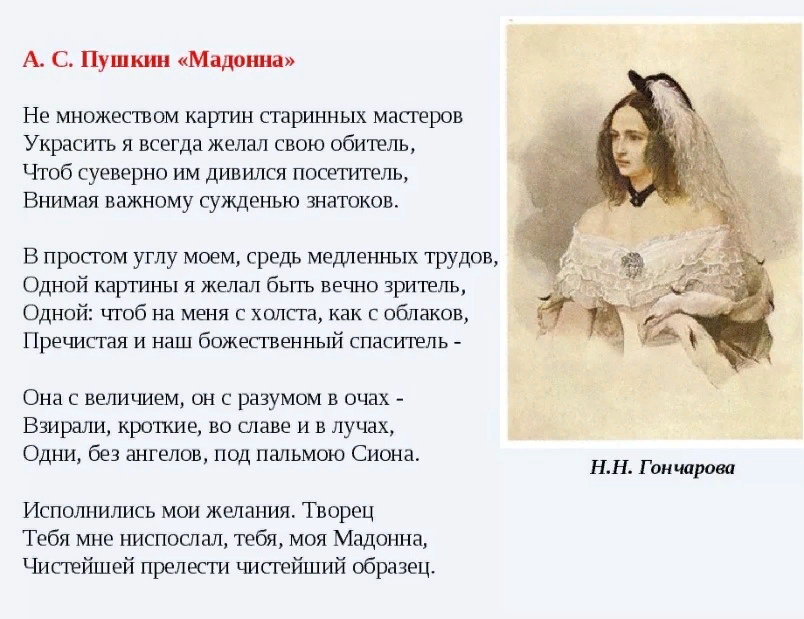 А. С. Пушкин «Мадонна»

Не множеством картин старинных мастеров
Украсить я всегда желал свою обитель,
Чтоб суеверно им дивился посетитель,
Внимая важному сужденью знатоков.

В простом углу моем, средь медленных трудов,
Одной картины я желал быть вечно зритель,
Одной: чтоб на меня с холста, как с облаков,
Пречистая и наш божественный спаситель -

Она с величием, он с разумом в очах -
Взирали, кроткие, во славе и в лучах,
Одни, без ангелов, под пальмою Сиона.

Исполнились мои желания. Творец
Тебя мне ниспослал, тебя, моя Мадонна,
Чистейшей прелести чистейший образец.

Н.Н. Гончарова